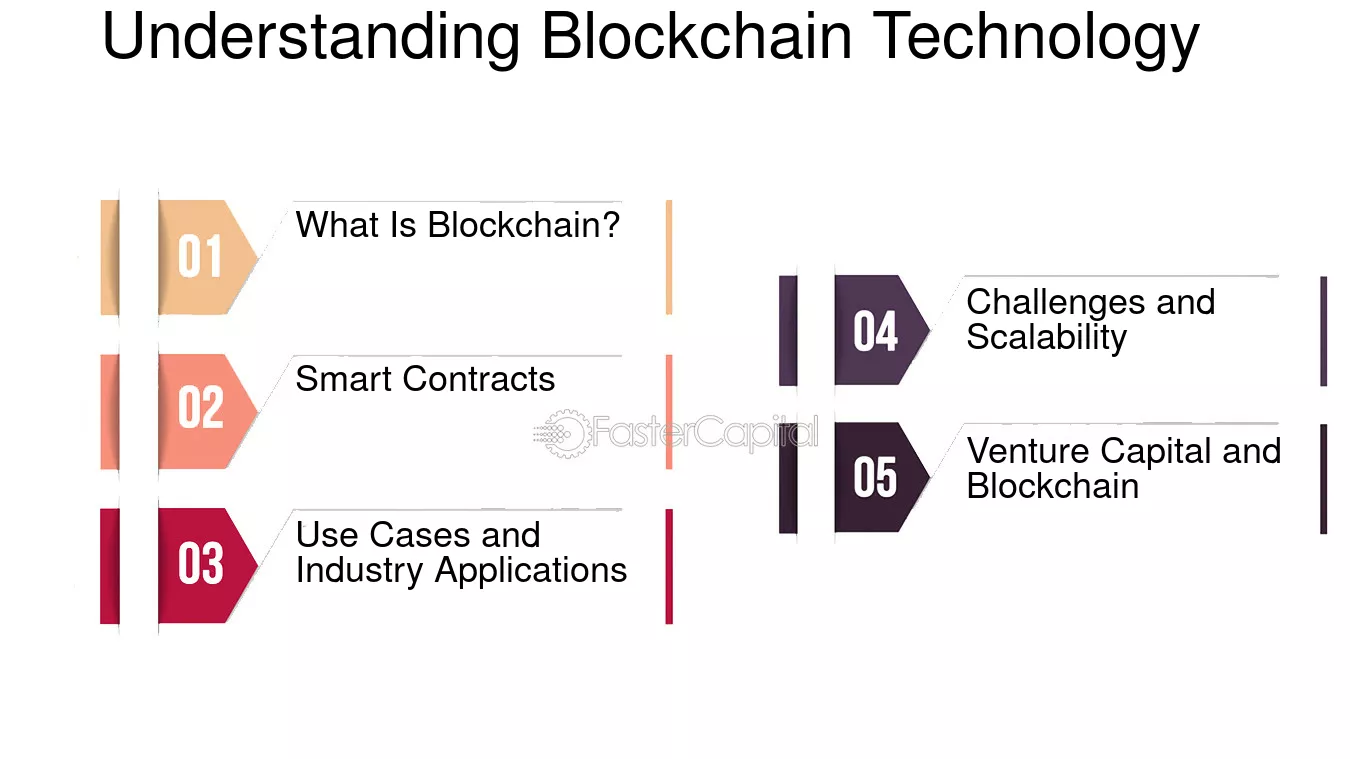 Understanding Blockchain Technology

01
What Is Blockchain?

02
Smart Contracts

03
Use Cases and Industry Applications

04
Challenges and Scalability

05
Venture Capital and Blockchain

FasterCapital